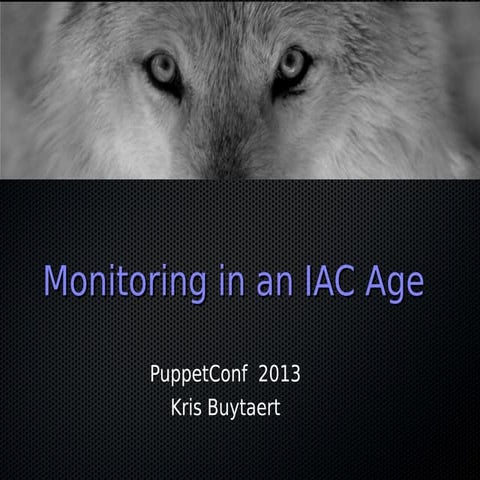 Monitoring in an IAC Age

PuppetConf 2013
Kris Buytaert